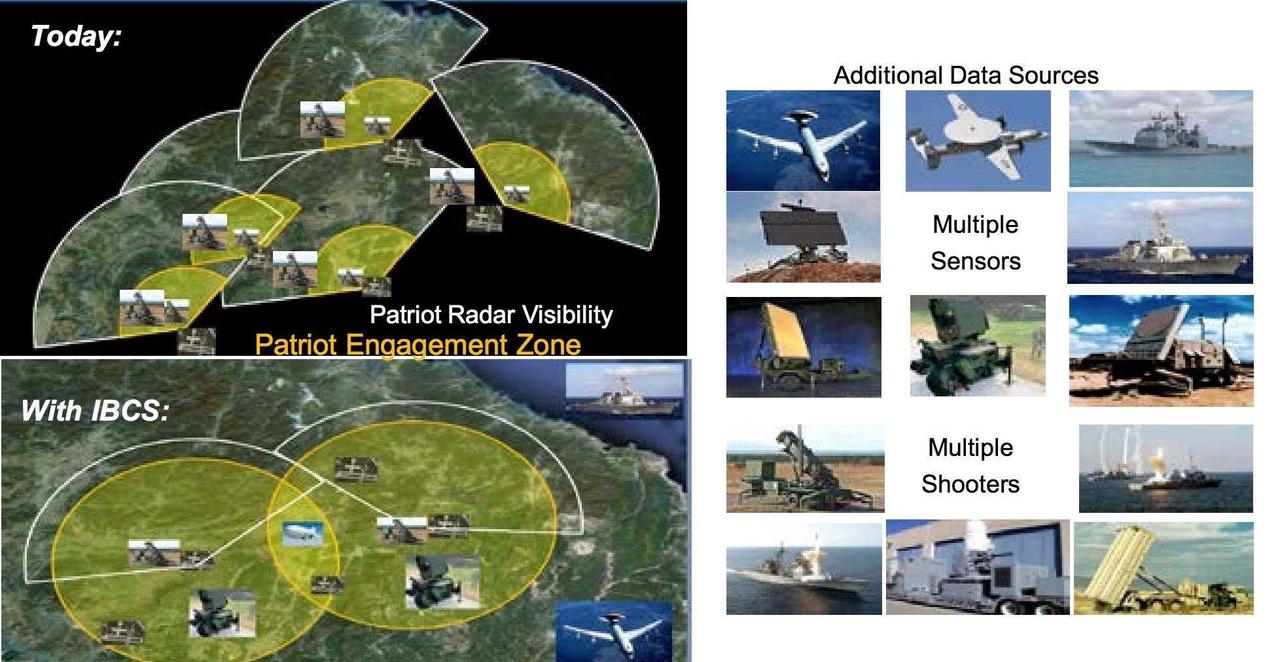 Today:

Patriot Radar Visibility

Patriot Engagement Zone

With IBCS:

Additional Data Sources

Multiple Sensors

Multiple Shooters